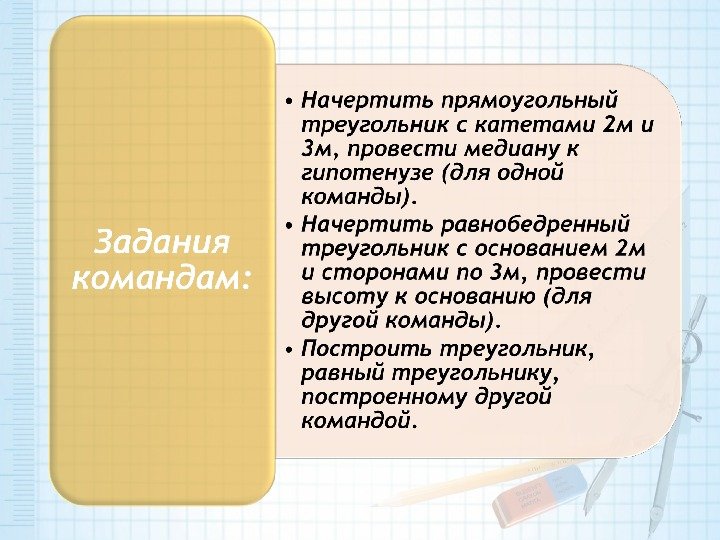 Задания командам:

• Начертить прямоугольный треугольник с катетами 2м и 3м, провести медиану к гипотенузе (для одной команды).
• Начертить равнобедренный треугольник с основанием 2м и сторонами по 3м, провести высоту к основанию (для другой команды).
• Построить треугольник, равный треугольнику, построенному другой командой.